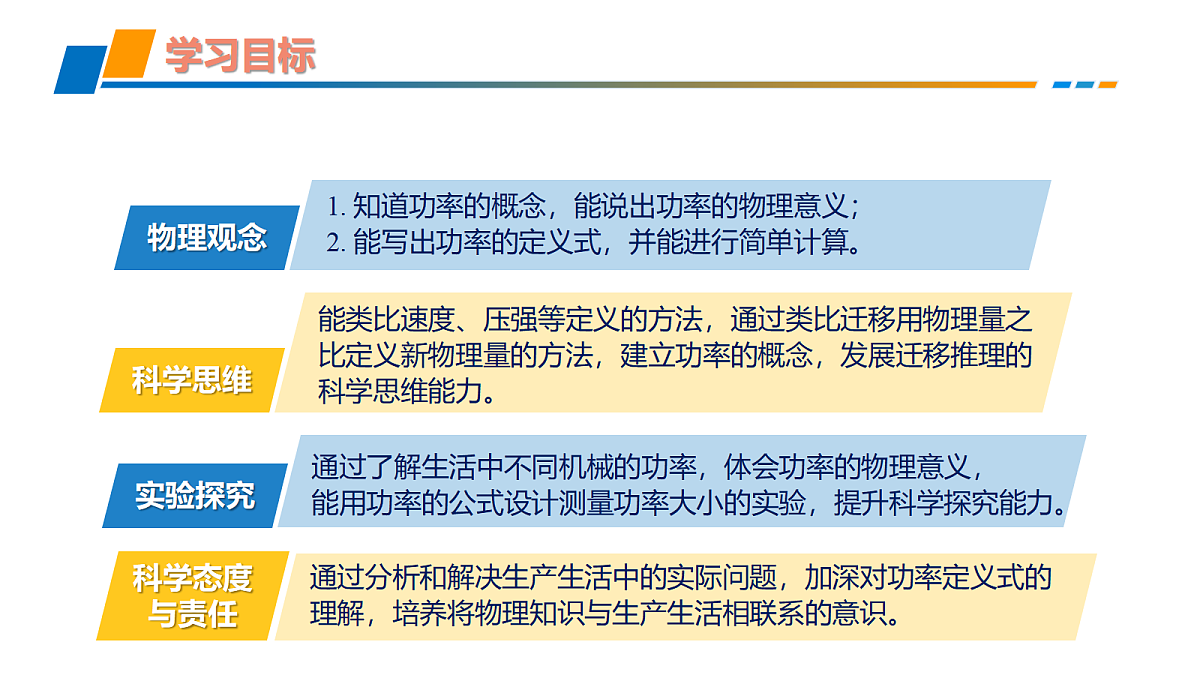 学习目标

物理观念

1. 知道功率的概念，能说出功率的物理意义；
2. 能写出功率的定义式，并能进行简单计算。

科学思维

能类比速度、压强等定义的方法，通过类比迁移用物理量之比定义新物理量的方法，建立功率的概念，发展迁移推理的科学思维能力。

实验探究

通过了解生活中不同机械的功率，体会功率的物理意义，能用功率的公式设计测量功率大小的实验，提升科学探究能力。

科学态度与责任

通过分析和解决生产生活中的实际问题，加深对功率定义式的理解，培养将物理知识与生产生活相联系的意识。